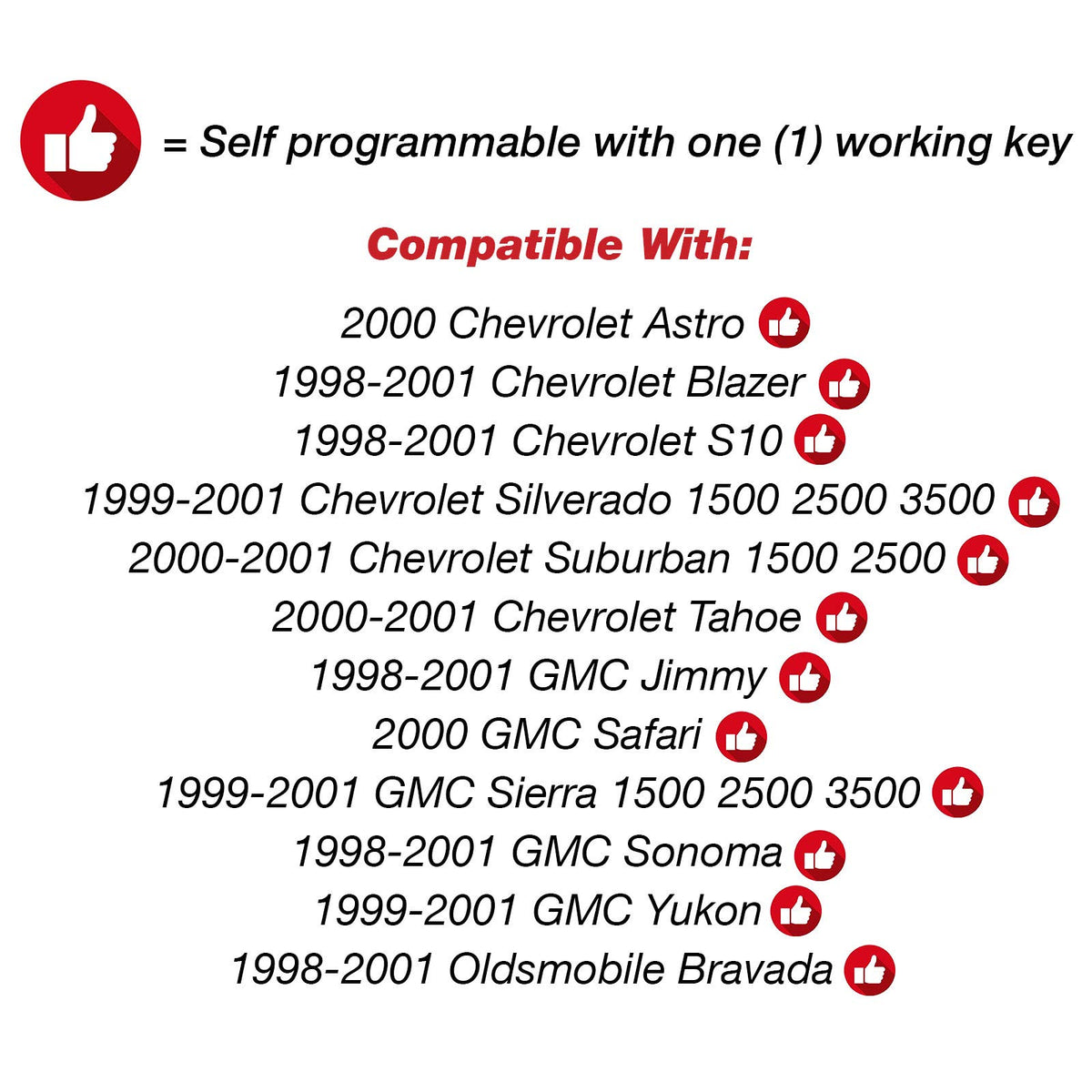 = Self programmable with one (1) working key

Compatible With:

2000 Chevrolet Astro
1998-2001 Chevrolet Blazer
1998-2001 Chevrolet S10
1999-2001 Chevrolet Silverado 1500 2500 3500
2000-2001 Chevrolet Suburban 1500 2500
2000-2001 Chevrolet Tahoe
1998-2001 GMC Jimmy
2000 GMC Safari
1999-2001 GMC Sierra 1500 2500 3500
1998-2001 GMC Sonoma
1999-2001 GMC Yukon
1998-2001 Oldsmobile Bravada